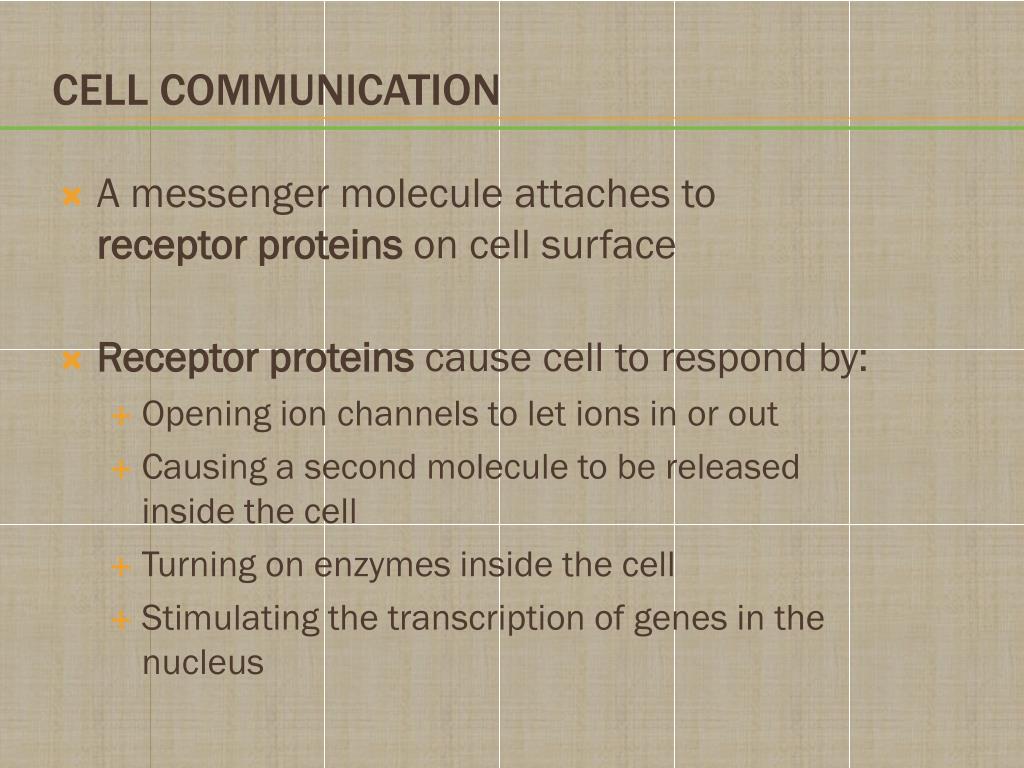 CELL COMMUNICATION

A messenger molecule attaches to receptor proteins on cell surface

Receptor proteins cause cell to respond by:

Opening ion channels to let ions in or out

Causing a second molecule to be released inside the cell

Turning on enzymes inside the cell

Stimulating the transcription of genes in the nucleus